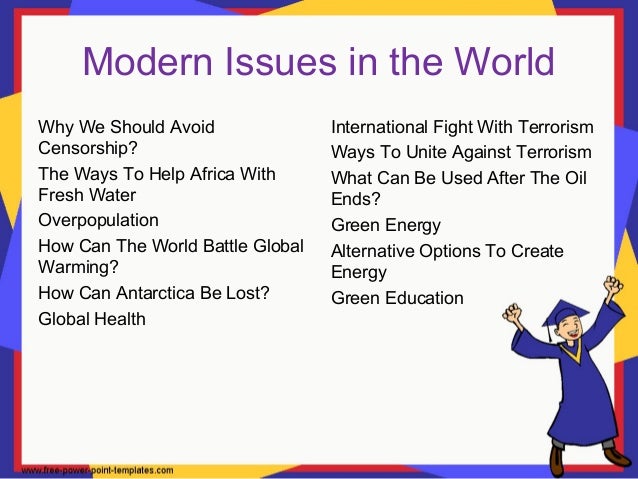 Modern Issues in the World

Why We Should Avoid Censorship?

The Ways To Help Africa With Fresh Water

Overpopulation

How Can The World Battle Global Warming?

How Can Antarctica Be Lost?

Global Health

International Fight With Terrorism

Ways To Unite Against Terrorism

What Can Be Used After The Oil Ends?

Green Energy

Alternative Options To Create Energy

Green Education

www.free-power-point-templates.com